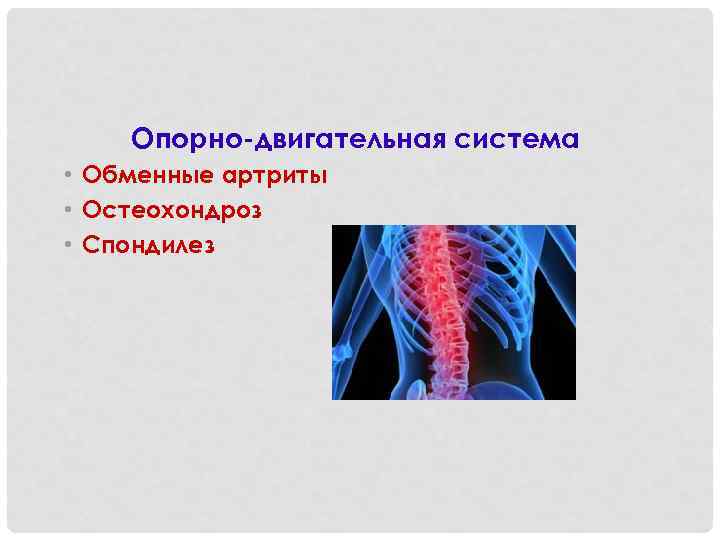 Опорно-двигательная система

• Обменные артриты
• Остеохондроз
• Спондилез